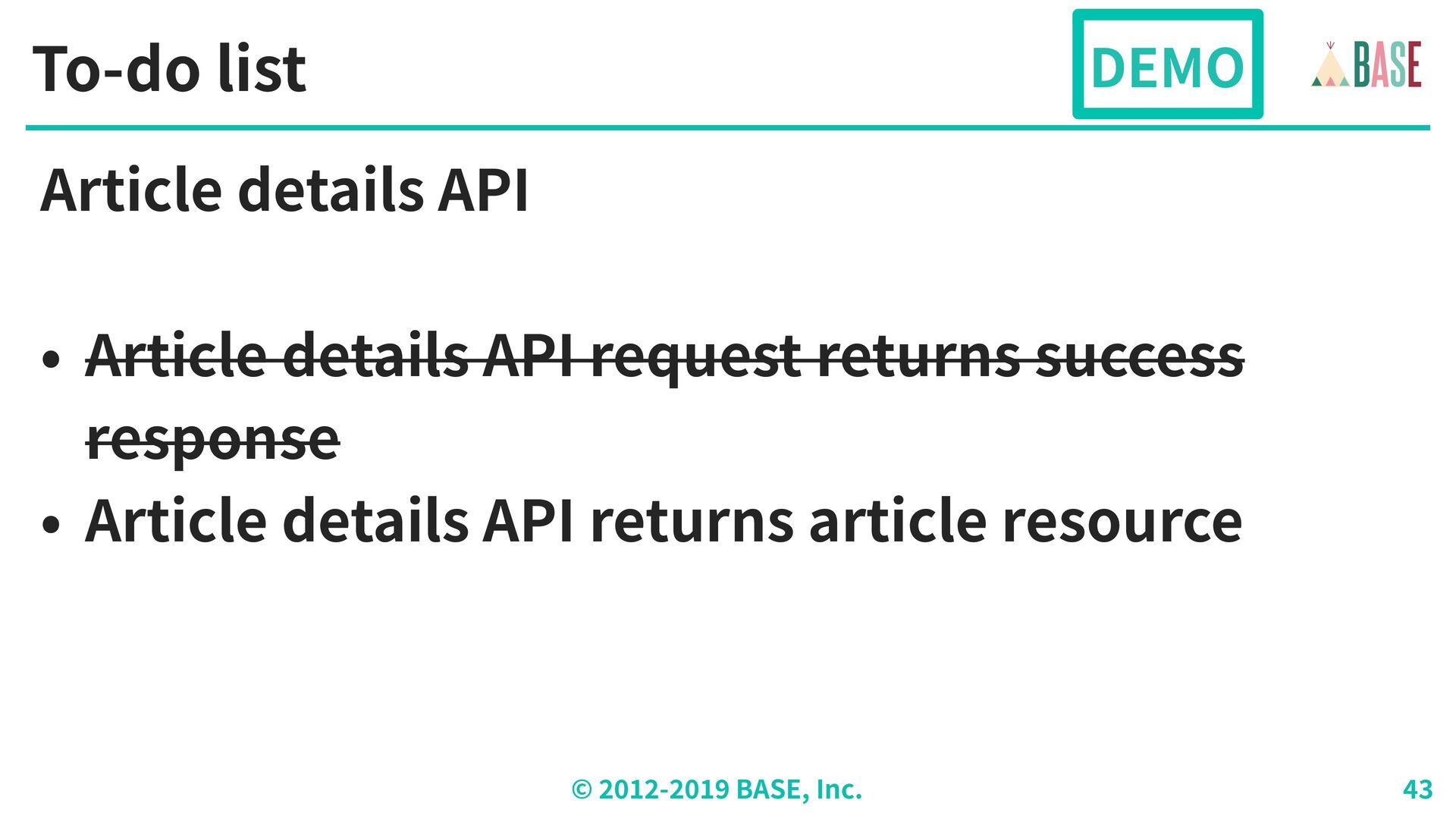 To-do list

DEMO

BASE

Article details API

• ~~Article details API request returns success response~~
• Article details API returns article resource

© 2012-2019 BASE, Inc.

43